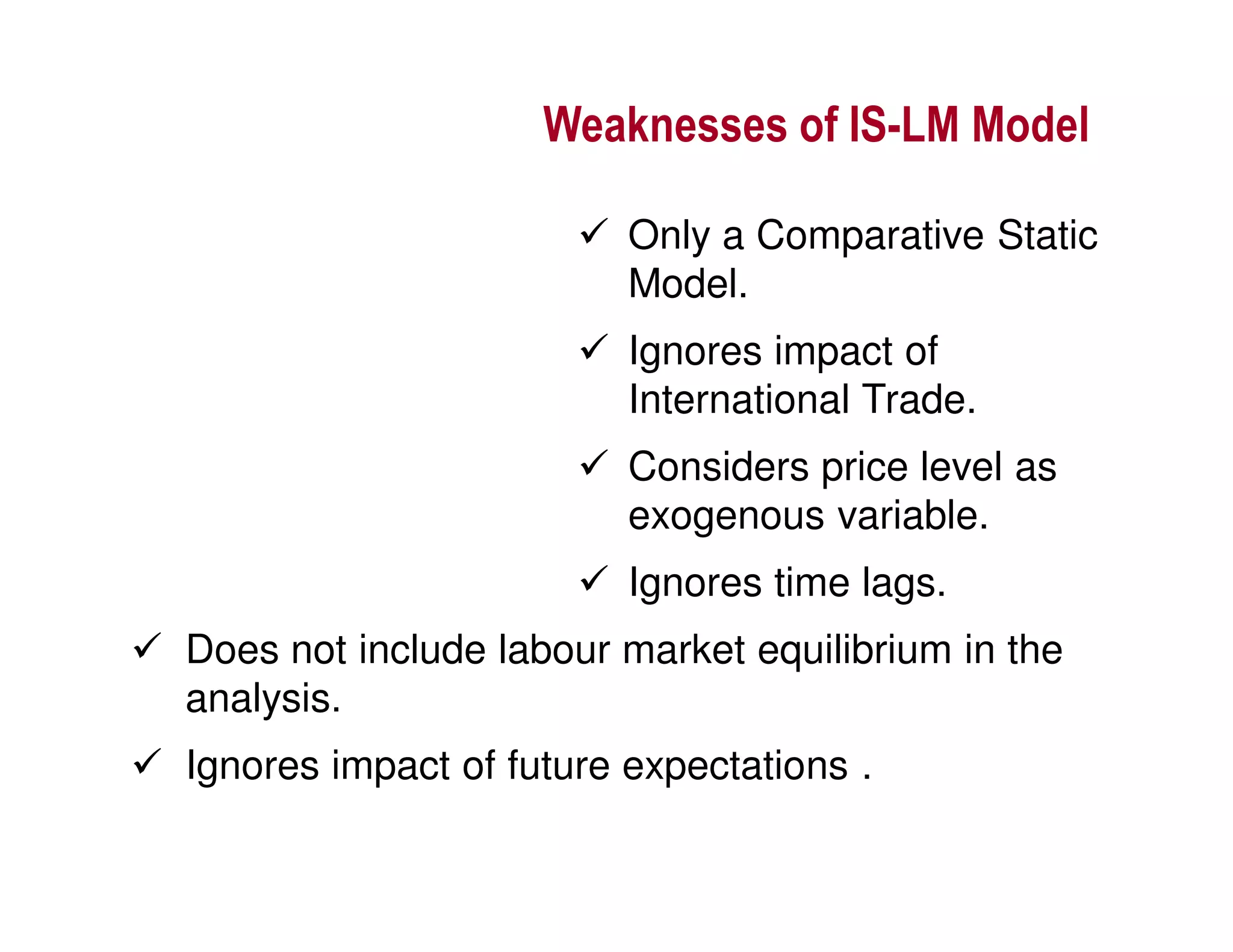 Weaknesses of IS-LM Model

✓ Only a Comparative Static Model.

✓ Ignores impact of International Trade.

✓ Considers price level as exogenous variable.

✓ Ignores time lags.

✓ Does not include labour market equilibrium in the analysis.

✓ Ignores impact of future expectations .